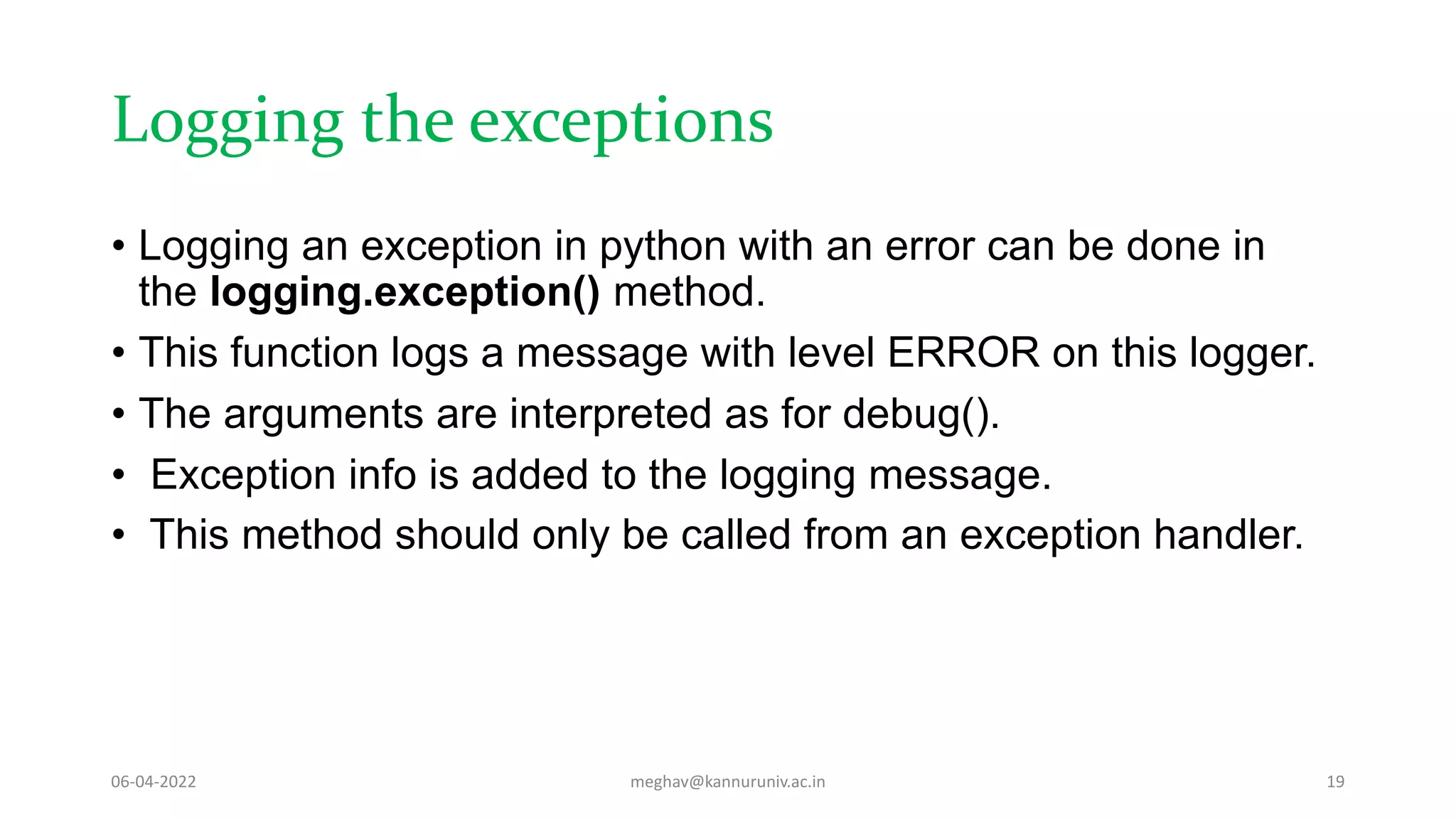 Logging the exceptions

• Logging an exception in python with an error can be done in the logging.exception() method.
• This function logs a message with level ERROR on this logger.
• The arguments are interpreted as for debug().
• Exception info is added to the logging message.
• This method should only be called from an exception handler.

06-04-2022 meghav@kannuruniv.ac.in 19